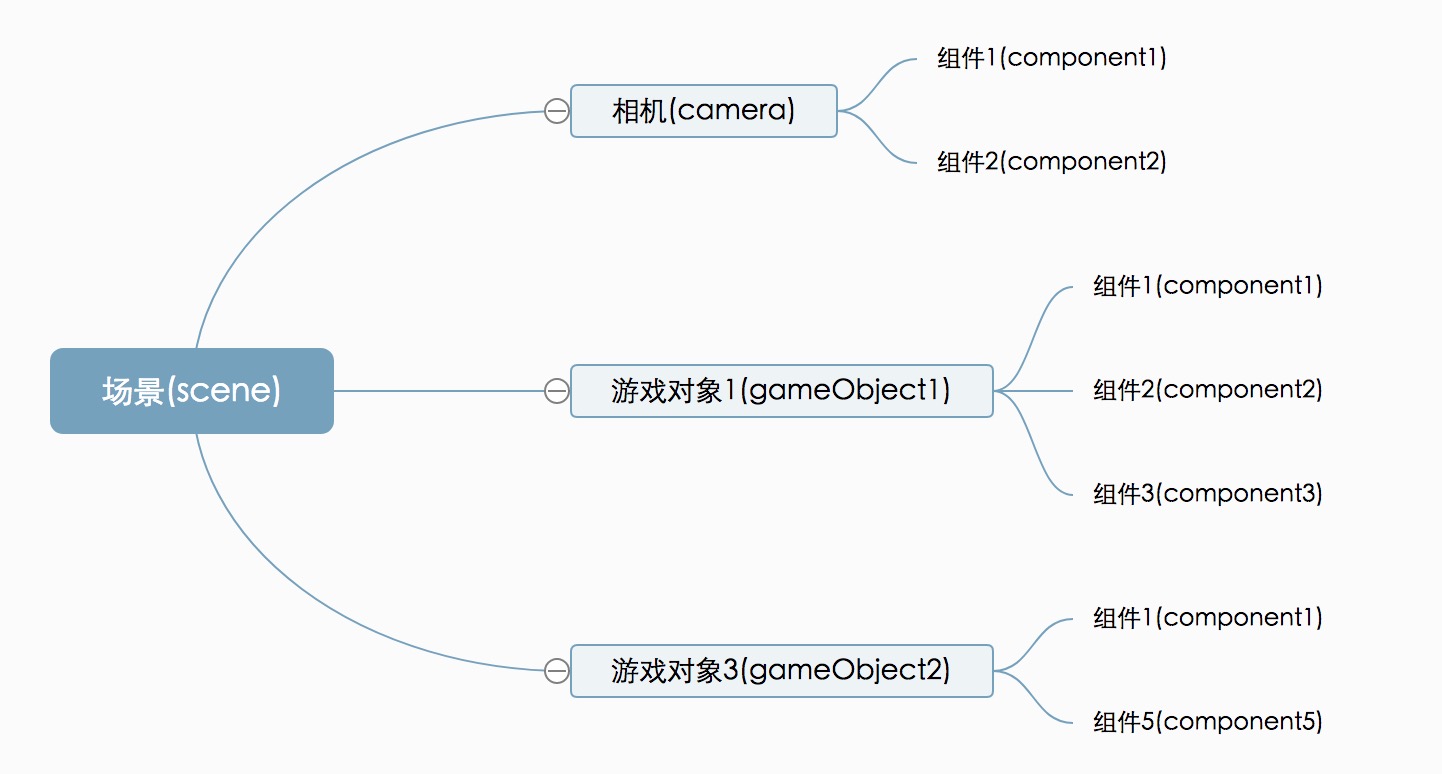 场景(scene)

相机(camera)

组件1(component1)

组件2(component2)

游戏对象1(gameObject1)

组件1(component1)

组件2(component2)

组件3(component3)

游戏对象3(gameObject2)

组件1(component1)

组件5(component5)